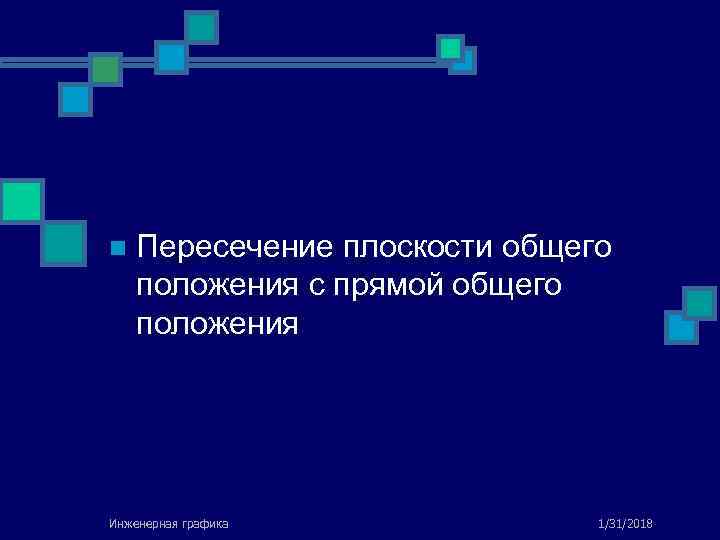 Пересечение плоскости общего положения с прямой общего положения

Инженерная графика

1/31/2018